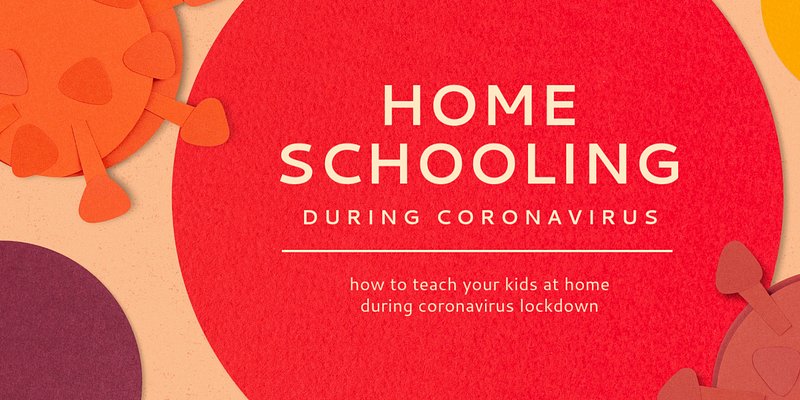 HOME SCHOOLING

DURING CORONAVIRUS

how to teach your kids at home during coronavirus lockdown